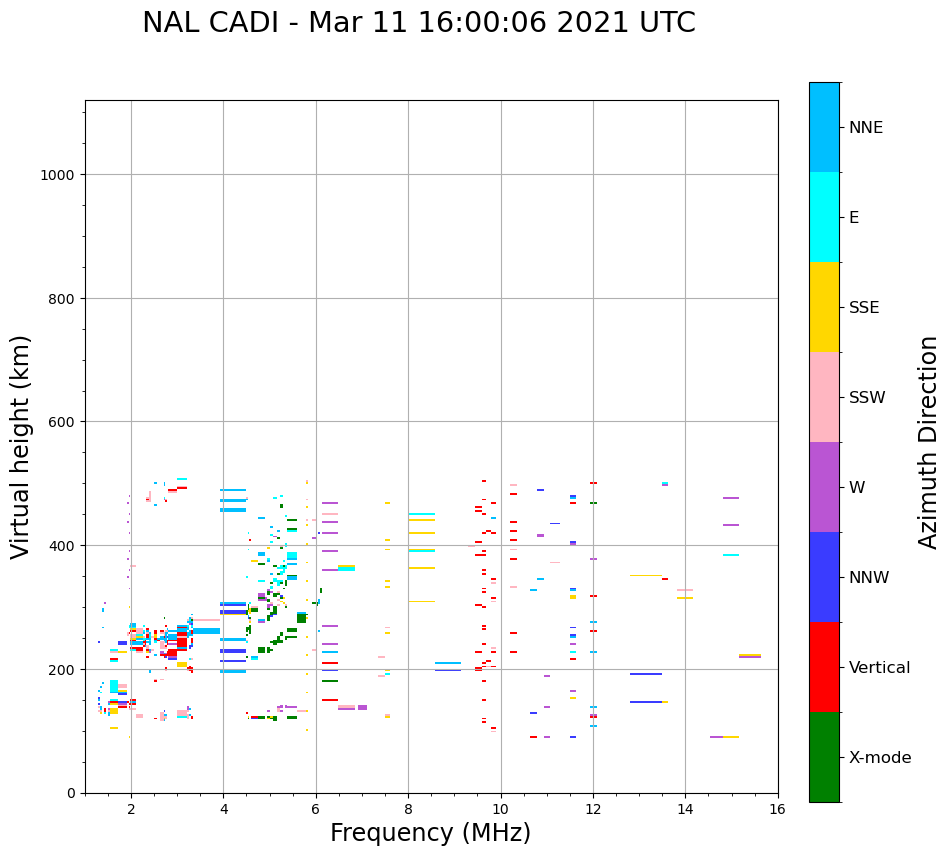 NAL CADI - Mar 11 16:00:06 2021 UTC

Virtual height (km)

1000
800
600
400
200
0

2
4
6
8
10
12
14
16

Frequency (MHz)

NNE
E
SSE
SSW
W
NNW
Vertical
X-mode

Azimuth Direction